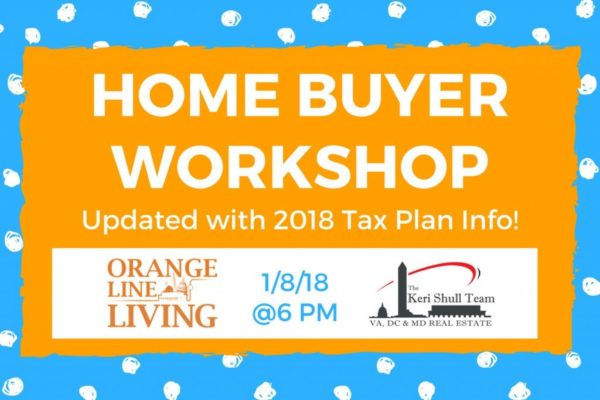 HOME BUYER WORKSHOP

Updated with 2018 Tax Plan Info!

ORANGE LINE LIVING

1/8/18
@6 PM

The Keri Shull Team
VA, DC & MD REAL ESTATE